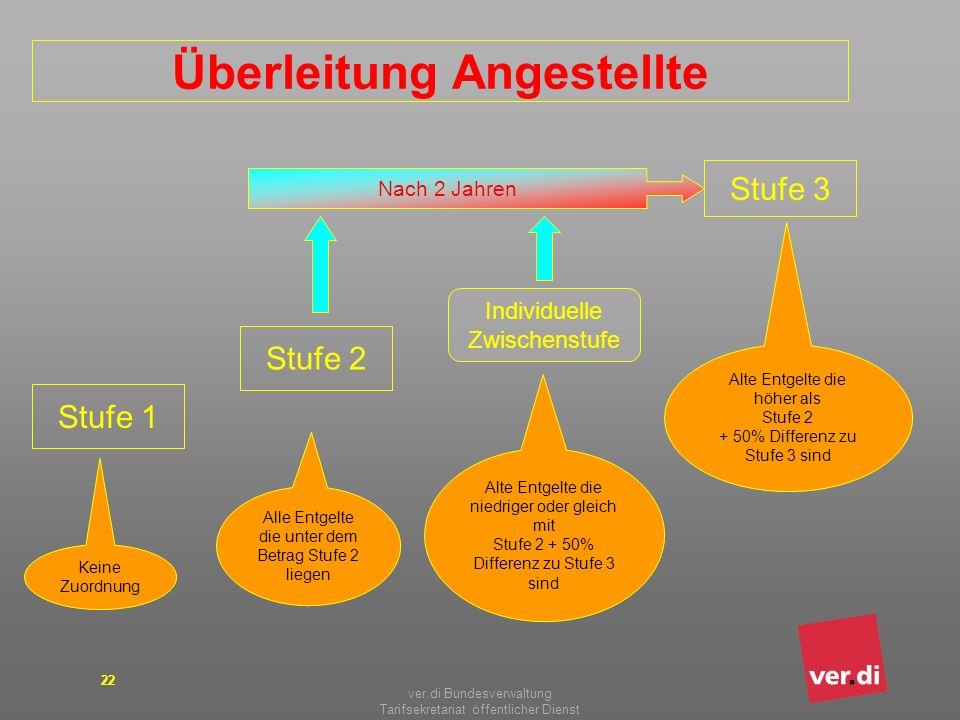 Überleitung Angestellte

Nach 2 Jahren

Stufe 3

Individuelle Zwischenstufe

Stufe 2

Stufe 1

Alte Entgelte die höher als Stufe 2 + 50% Differenz zu Stufe 3 sind

Alte Entgelte die niedriger oder gleich mit Stufe 2 + 50% Differenz zu Stufe 3 sind

Alle Entgelte die unter dem Betrag Stufe 2 liegen

Keine Zuordnung

22

ver.di Bundesverwaltung
Tarifsekretariat öffentlicher Dienst

ver.di